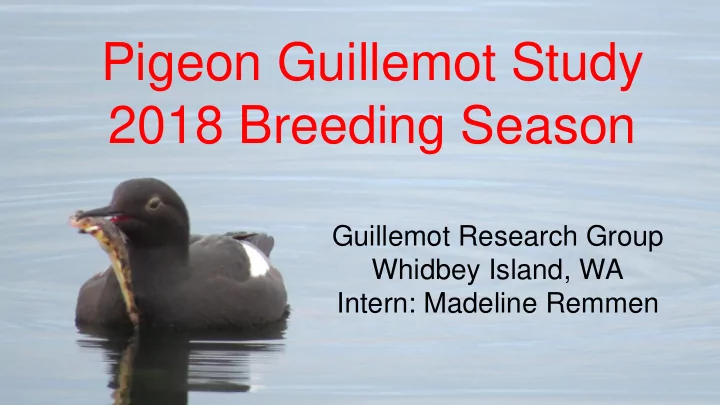 Pigeon Guillemot Study
2018 Breeding Season

Guillemot Research Group
Whidbey Island, WA
Intern: Madeline Remmen